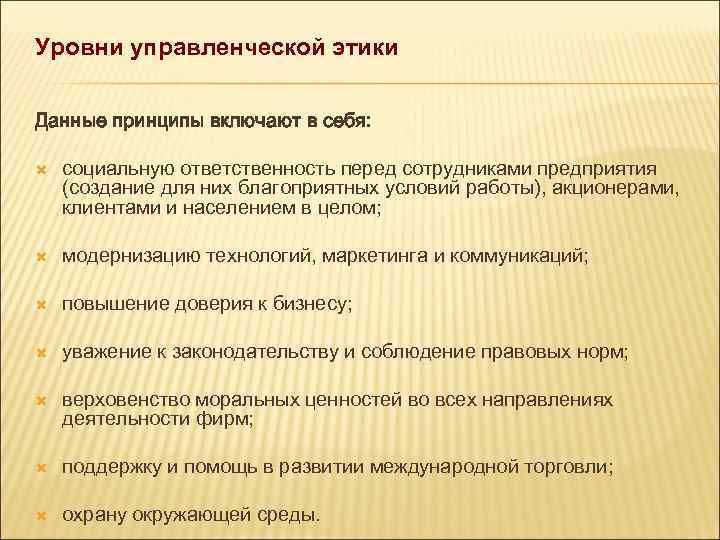 Уровни управленческой этики

Данные принципы включают в себя:

социальную ответственность перед сотрудниками предприятия (создание для них благоприятных условий работы), акционерами, клиентами и населением в целом;

модернизацию технологий, маркетинга и коммуникаций;

повышение доверия к бизнесу;

уважение к законодательству и соблюдение правовых норм;

верховенство моральных ценностей во всех направлениях деятельности фирм;

поддержку и помощь в развитии международной торговли;

охрану окружающей среды.